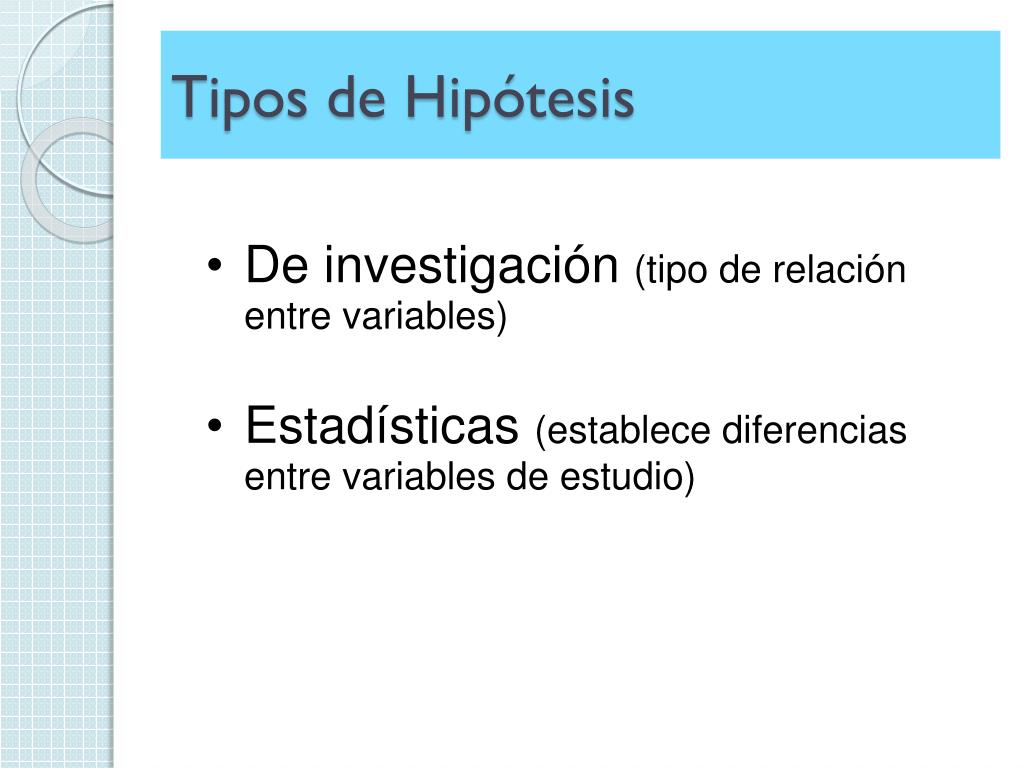 Tipos de Hipótesis

• De investigación (tipo de relación entre variables)

• Estadísticas (establece diferencias entre variables de estudio)